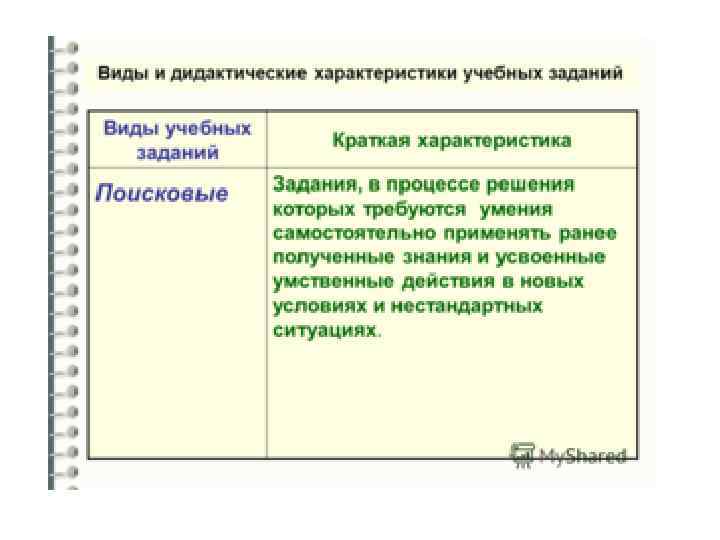 Виды и дидактические характеристики учебных заданий

| Виды учебных заданий | Краткая характеристика |
|---|---|
| Поисковые | Задания, в процессе решения которых требуются умения самостоятельно применять ранее полученные знания и усвоенные умственные действия в новых условиях и нестандартных ситуациях. |

MyShared